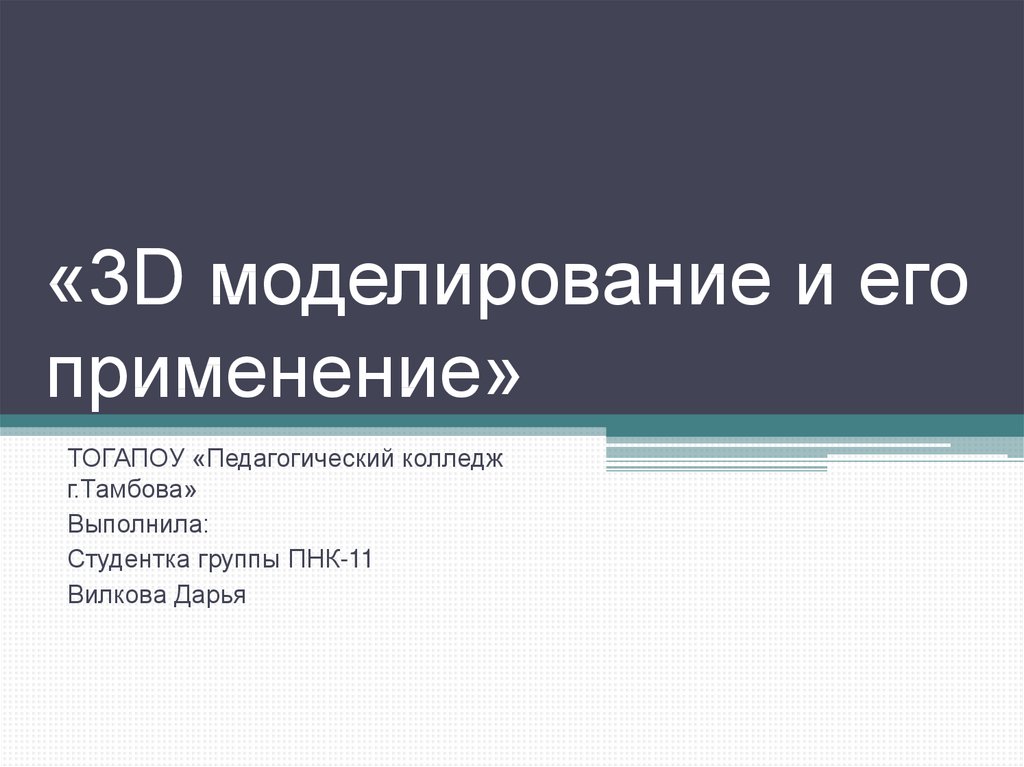 «3D моделирование и его применение»

ТОГАПОУ «Педагогический колледж г.Тамбова»

Выполнила:

Студентка группы ПНК-11

Вилкова Дарья